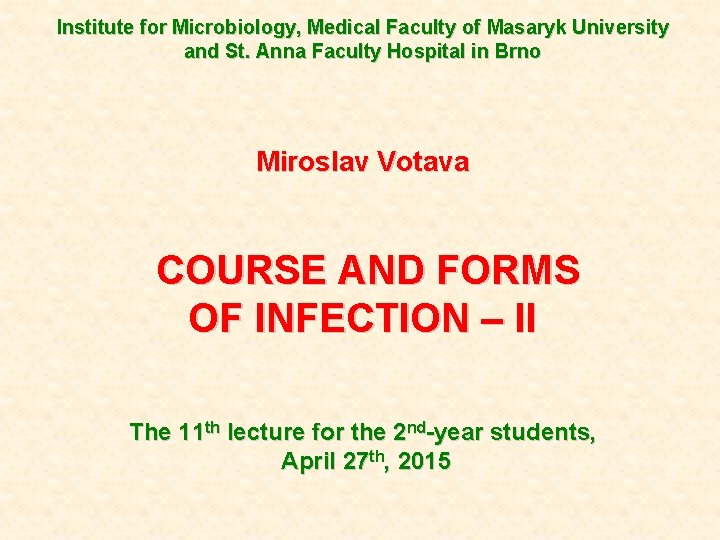 Institute for Microbiology, Medical Faculty of Masaryk University and St. Anna Faculty Hospital in Brno

Miroslav Votava

COURSE AND FORMS OF INFECTION – II

The 11$^{th}$ lecture for the 2$^{nd}$-year students, April 27$^{th}$, 2015